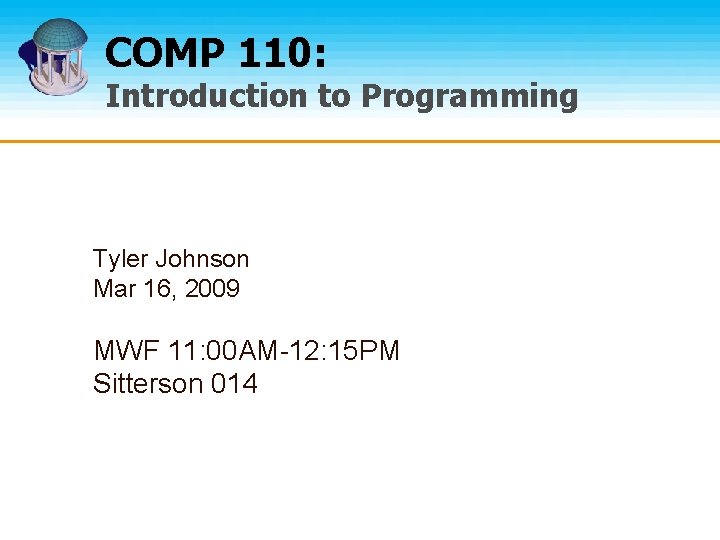 COMP 110:
Introduction to Programming

Tyler Johnson
Mar 16, 2009

MWF 11:00AM-12:15PM
Sitterson 014